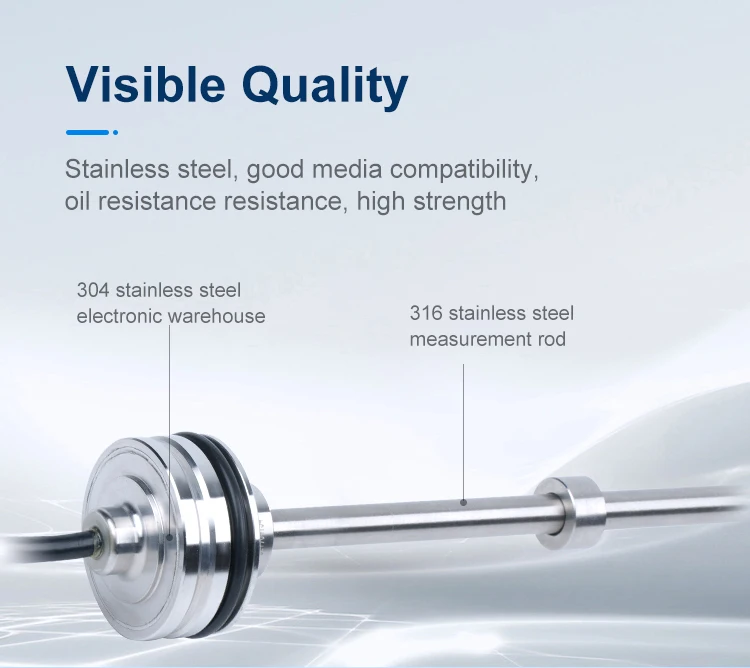 Visible Quality

Stainless steel, good media compatibility, oil resistance resistance, high strength

304 stainless steel electronic warehouse

316 stainless steel measurement rod